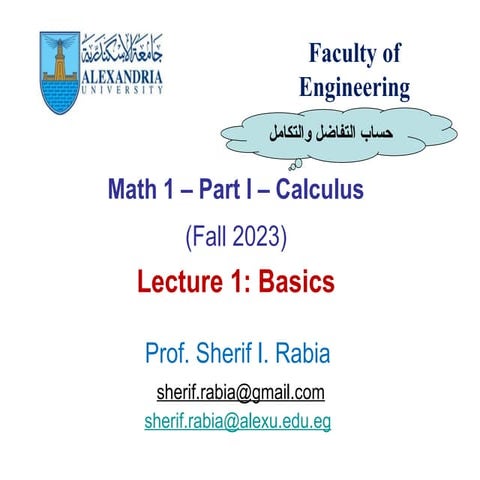 جامعة الإسكندرية
ALEXANDRIA
UNIVERSITY

Faculty of Engineering

حساب التفاضل والتكامل

Math 1 – Part I – Calculus

(Fall 2023)

Lecture 1: Basics

Prof. Sherif I. Rabia

sherif.rabia@gmail.com

sherif.rabia@alexu.edu.eg